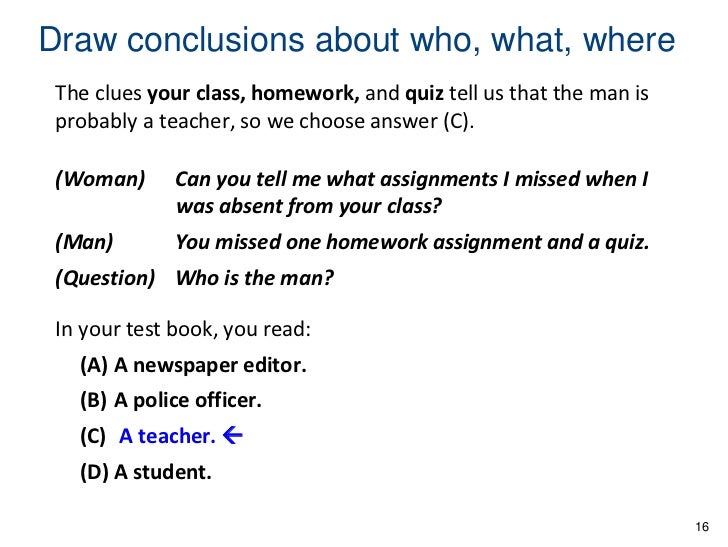 Draw conclusions about who, what, where

The clues your class, homework, and quiz tell us that the man is probably a teacher, so we choose answer (C).

(Woman) Can you tell me what assignments I missed when I was absent from your class?

(Man) You missed one homework assignment and a quiz.

(Question) Who is the man?

In your test book, you read:

(A) A newspaper editor.

(B) A police officer.

(C) A teacher. ←

(D) A student.

16